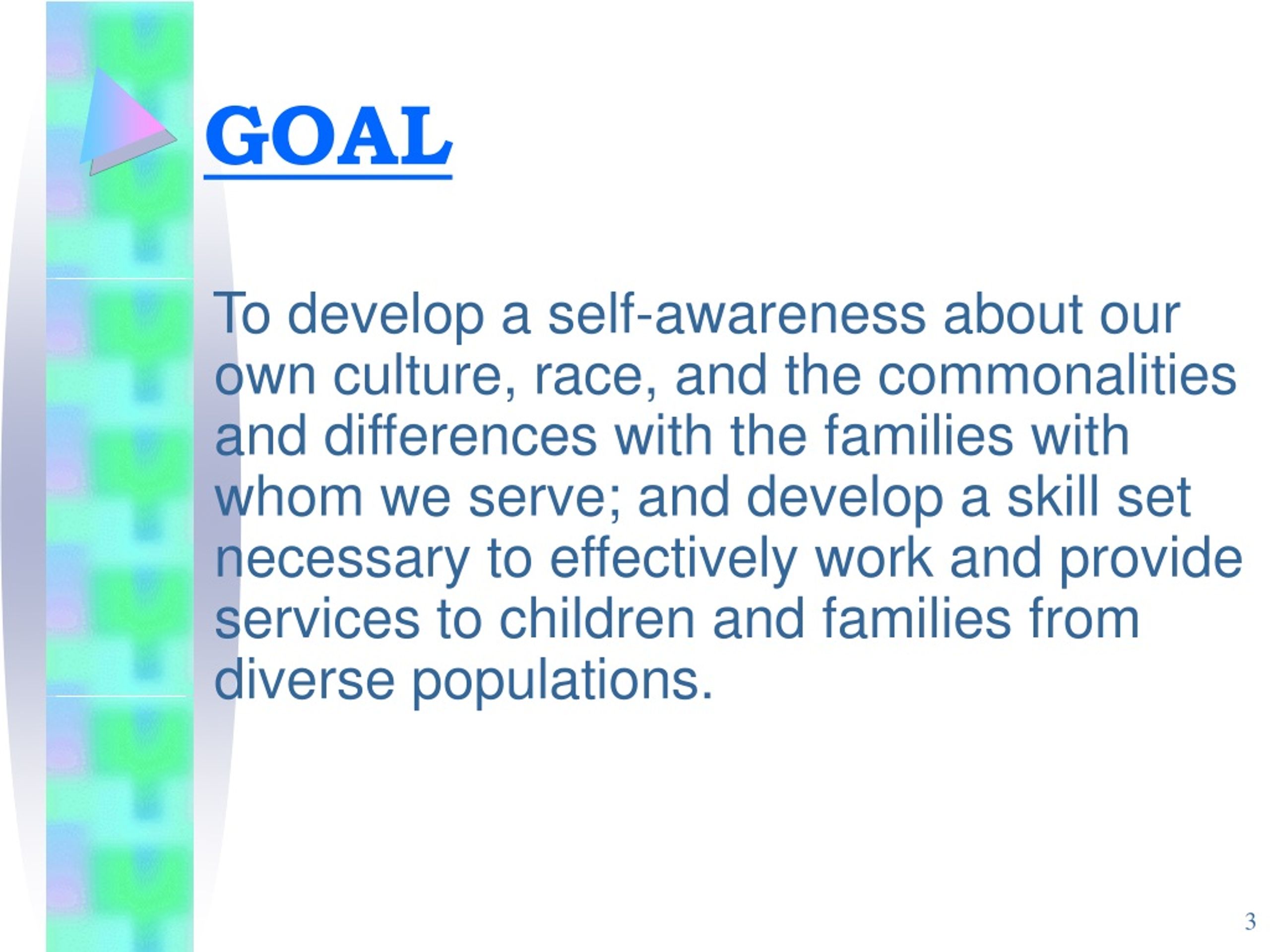 GOAL

To develop a self-awareness about our own culture, race, and the commonalities and differences with the families with whom we serve; and develop a skill set necessary to effectively work and provide services to children and families from diverse populations.

3